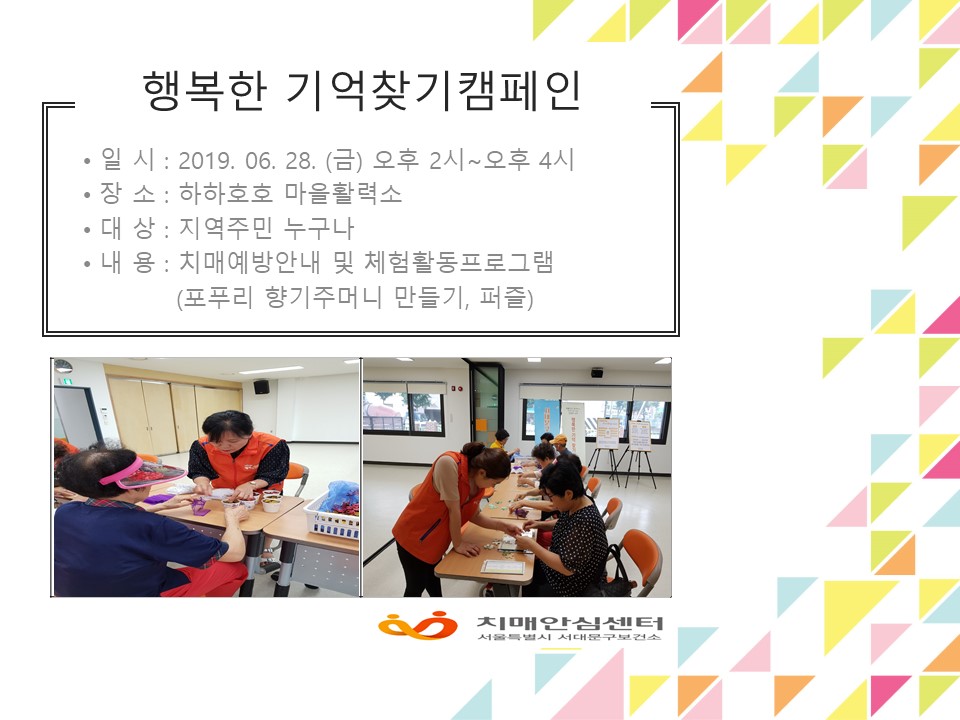 행복한 기억찾기캠페인

• 일 시 : 2019. 06. 28. (금) 오후 2시~오후 4시
• 장 소 : 하하호호 마을활력소
• 대 상 : 지역주민 누구나
• 내 용 : 치매예방안내 및 체험활동프로그램 (포푸리 향기주머니 만들기, 퍼즐)

치매안심센터
서울특별시 서대문구보건소